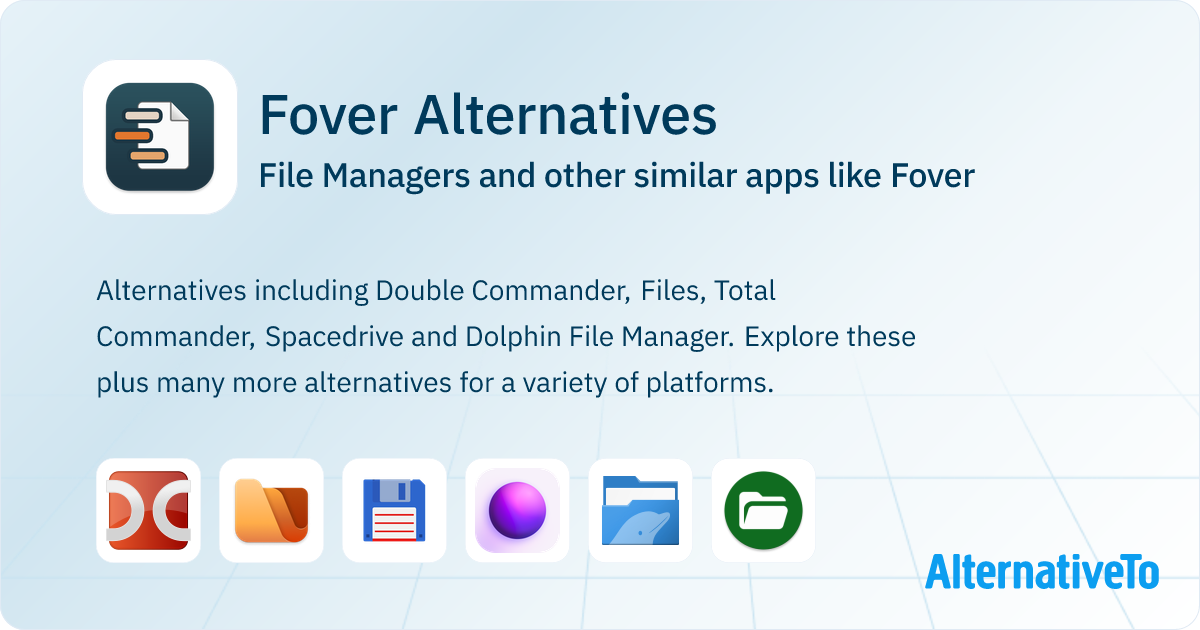 Fover Alternatives
File Managers and other similar apps like Fover

Alternatives including Double Commander, Files, Total Commander, Spacedrive and Dolphin File Manager. Explore these plus many more alternatives for a variety of platforms.

AlternativeTo